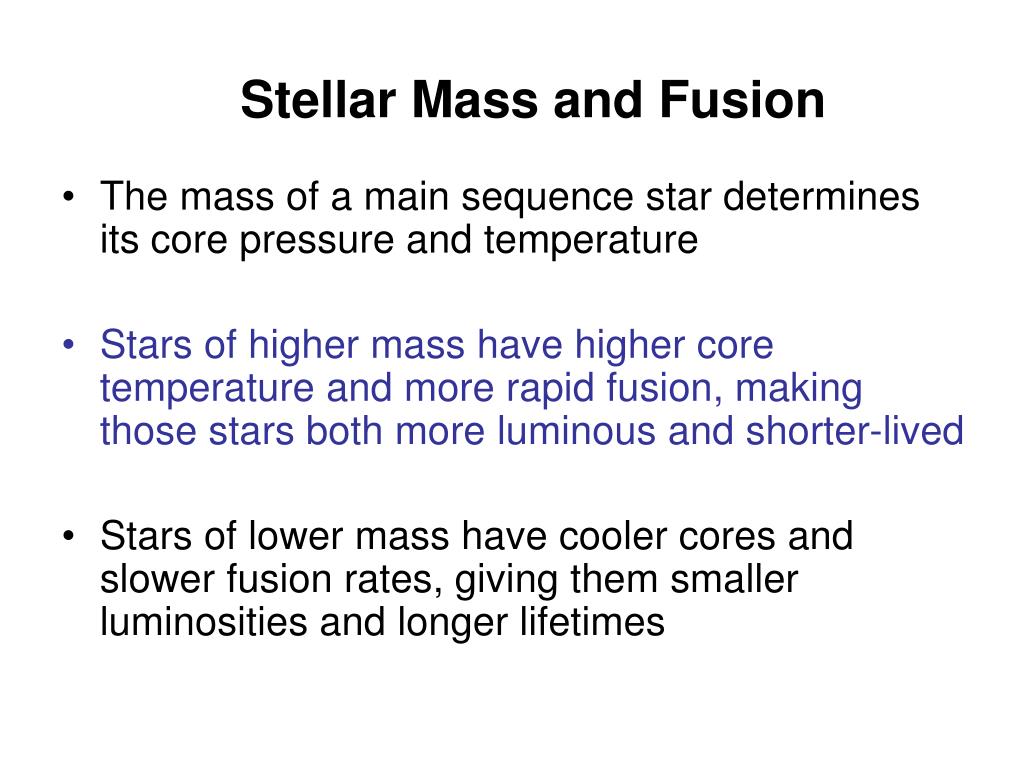 Stellar Mass and Fusion

• The mass of a main sequence star determines its core pressure and temperature

• Stars of higher mass have higher core temperature and more rapid fusion, making those stars both more luminous and shorter-lived

• Stars of lower mass have cooler cores and slower fusion rates, giving them smaller luminosities and longer lifetimes